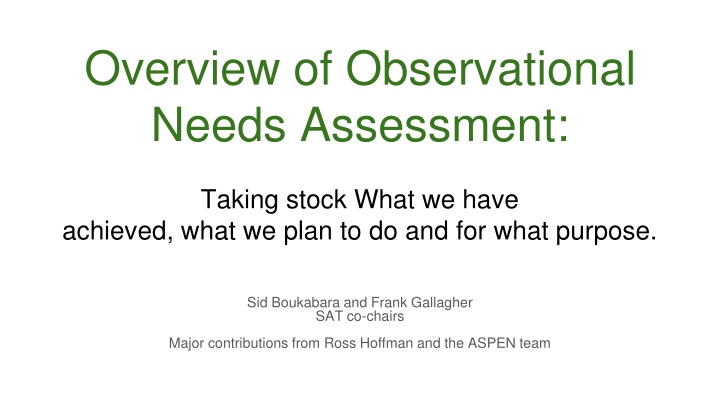 Overview of Observational Needs Assessment:

Taking stock What we have achieved, what we plan to do and for what purpose.

Sid Boukabara and Frank Gallagher
SAT co-chairs

Major contributions from Ross Hoffman and the ASPEN team